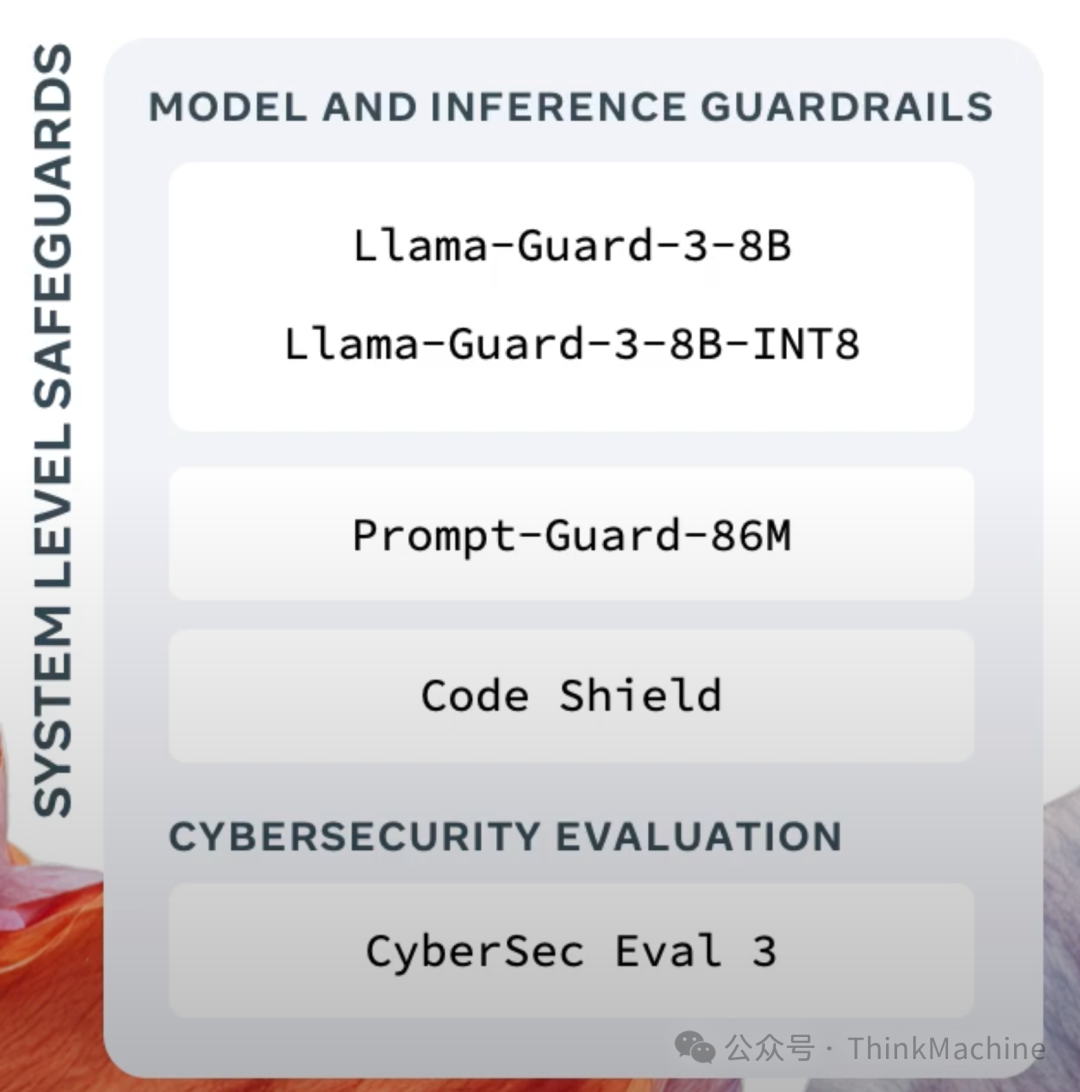 SYSTEM LEVEL SAFEGUARDS

MODEL AND INFERENCE GUARDRAILS

Llama-Guard-3-8B

Llama-Guard-3-8B-INT8

Prompt-Guard-86M

Code Shield

CYBERSECURITY EVALUATION

CyberSec Eval 3

公众号 · ThinkMachine